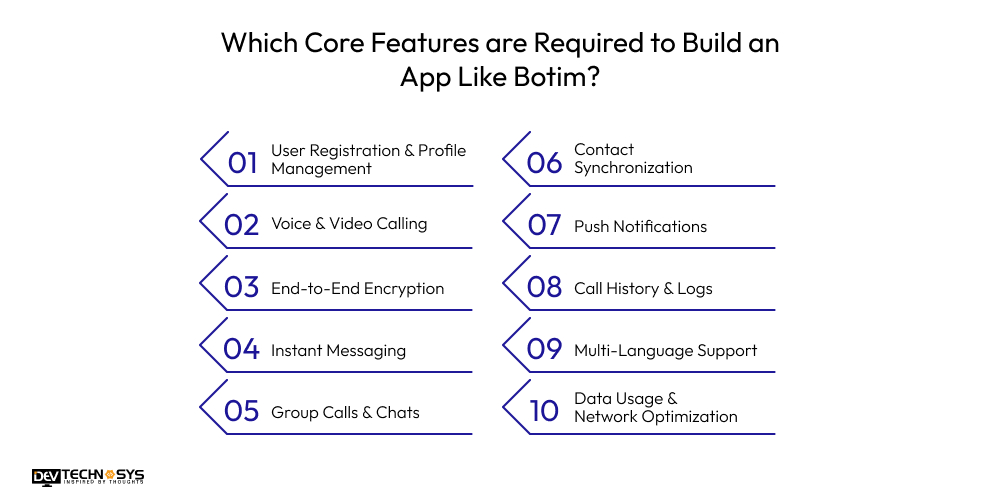 Which Core Features are Required to Build an App Like Botim?

01 User Registration & Profile Management

02 Voice & Video Calling

03 End-to-End Encryption

04 Instant Messaging

05 Group Calls & Chats

06 Contact Synchronization

07 Push Notifications

08 Call History & Logs

09 Multi-Language Support

10 Data Usage & Network Optimization

DEV TECHNOSYS
INSPIRED BY THOUGHTS